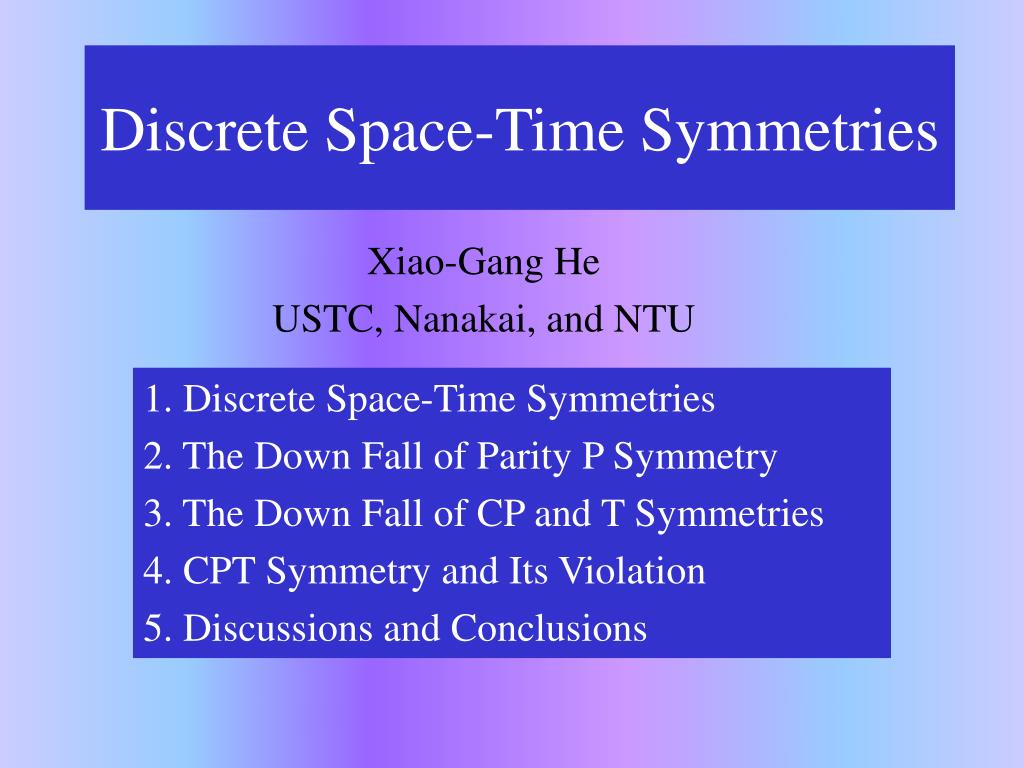 Discrete Space-Time Symmetries

Xiao-Gang He
USTC, Nanakai, and NTU

1. Discrete Space-Time Symmetries
2. The Down Fall of Parity P Symmetry
3. The Down Fall of CP and T Symmetries
4. CPT Symmetry and Its Violation
5. Discussions and Conclusions